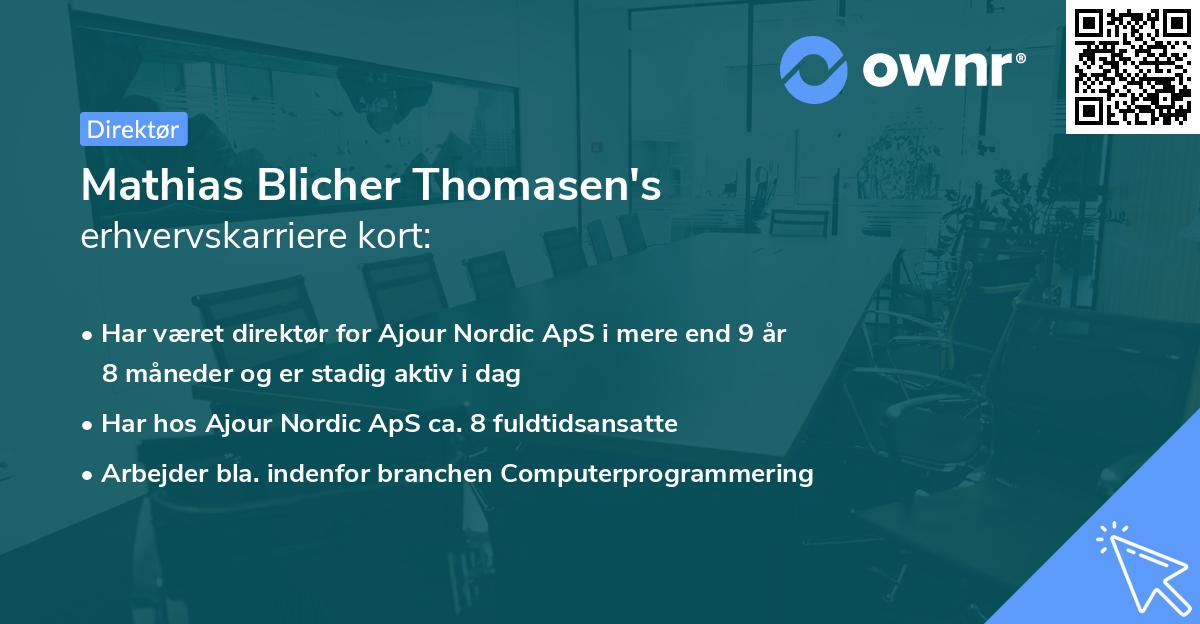 ownr®

Direktør

Mathias Blicher Thomasen's erhvervskarriere kort:

• Har været direktør for Ajour Nordic ApS i mere end 9 år 8 måneder og er stadig aktiv i dag

• Har hos Ajour Nordic ApS ca. 8 fuldtidsansatte

• Arbejder bla. indenfor branchen Computerprogrammering